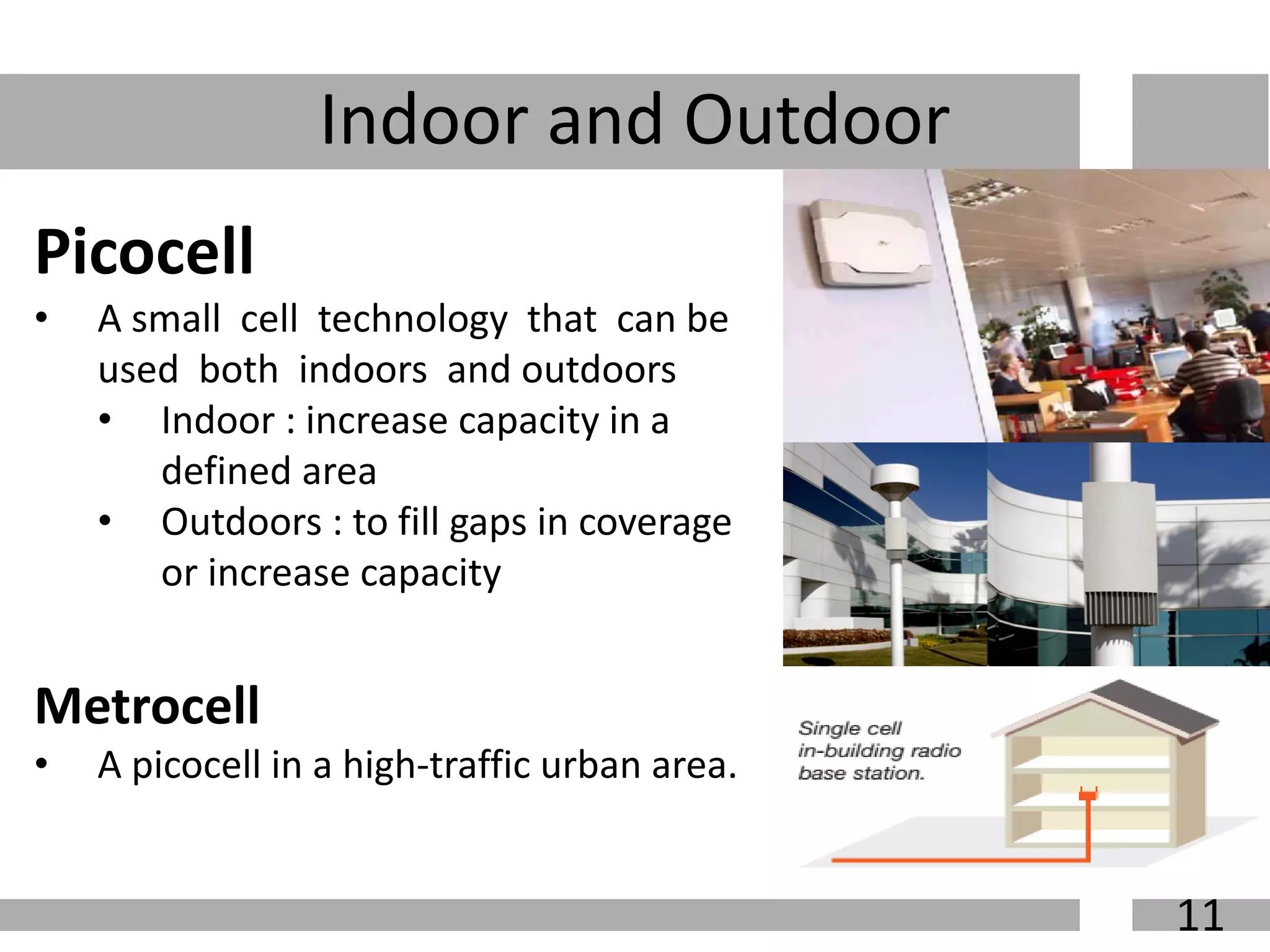 Indoor and Outdoor

Picocell

• A small cell technology that can be used both indoors and outdoors
  • Indoor : increase capacity in a defined area
  • Outdoors : to fill gaps in coverage or increase capacity

Metrocell

• A picocell in a high-traffic urban area.

Single cell in-building radio base station.

11